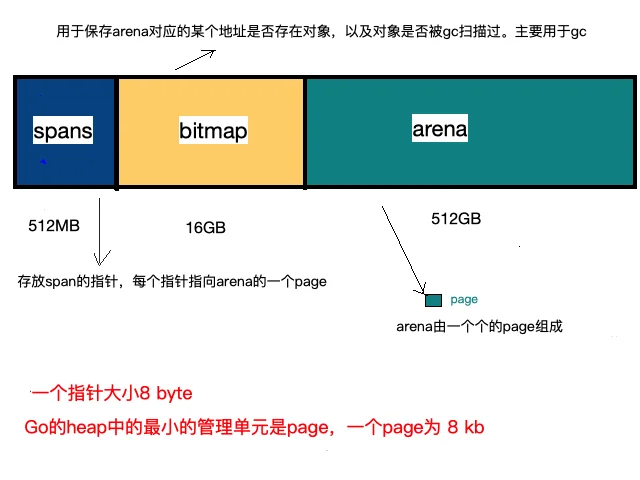 用于保存arena对应的某个地址是否存在对象，以及对象是否被gc扫描过。主要用于gc

spans

bitmap

arena

512MB

16GB

512GB

存放span的指针，每个指针指向arena的一个page

page

arena由一个个的page组成

一个指针大小8 byte

Go的heap中的最小的管理单元是page，一个page为 8 kb